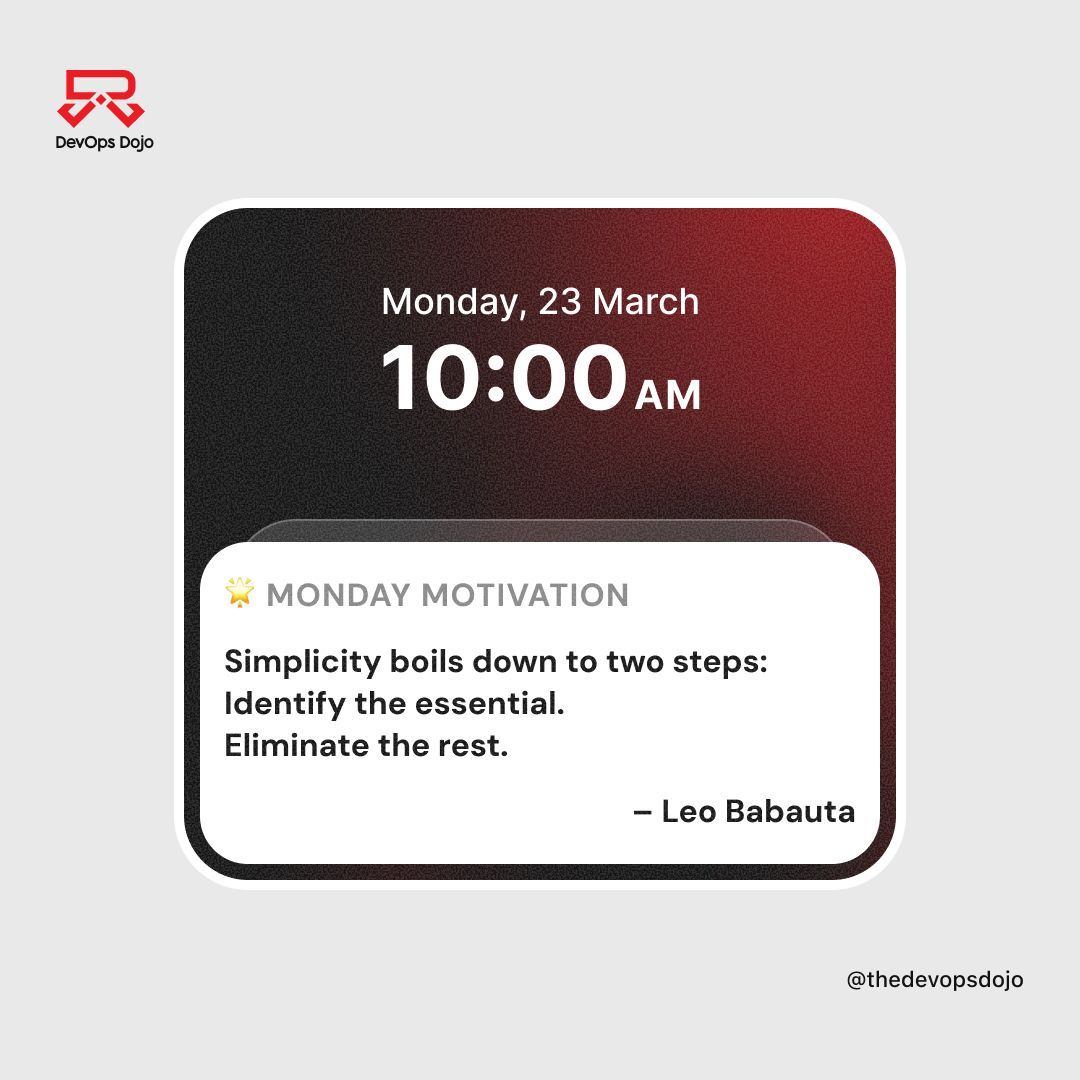 DevOps Dojo

Monday, 23 March
10:00 AM

🌟 MONDAY MOTIVATION

Simplicity boils down to two steps:
Identify the essential.
Eliminate the rest.

– Leo Babauta

@thedevopsdojo